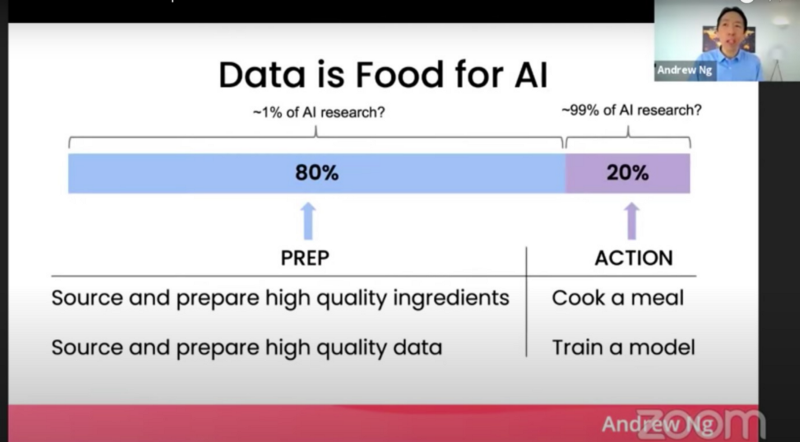 Andrew Ng

Data is Food for AI

~1% of AI research?

~99% of AI research?

80%

20%

| PREP | ACTION |
|---|---|
| Source and prepare high quality ingredients | Cook a meal |
| Source and prepare high quality data | Train a model |

Andrew Ng

zoom